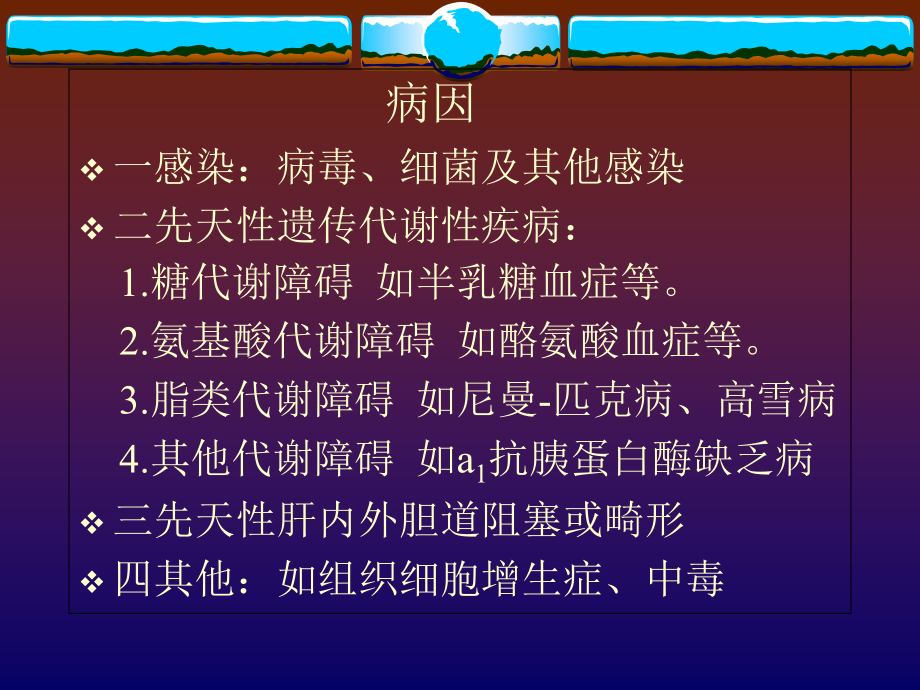 病因

❖ 一感染：病毒、细菌及其他感染

❖ 二先天性遗传代谢性疾病：

1.糖代谢障碍 如半乳糖血症等。

2.氨基酸代谢障碍 如酪氨酸血症等。

3.脂类代谢障碍 如尼曼-匹克病、高雪病

4.其他代谢障碍 如$a_1$抗胰蛋白酶缺乏病

❖ 三先天性肝内外胆道阻塞或畸形

❖ 四其他：如组织细胞增生症、中毒